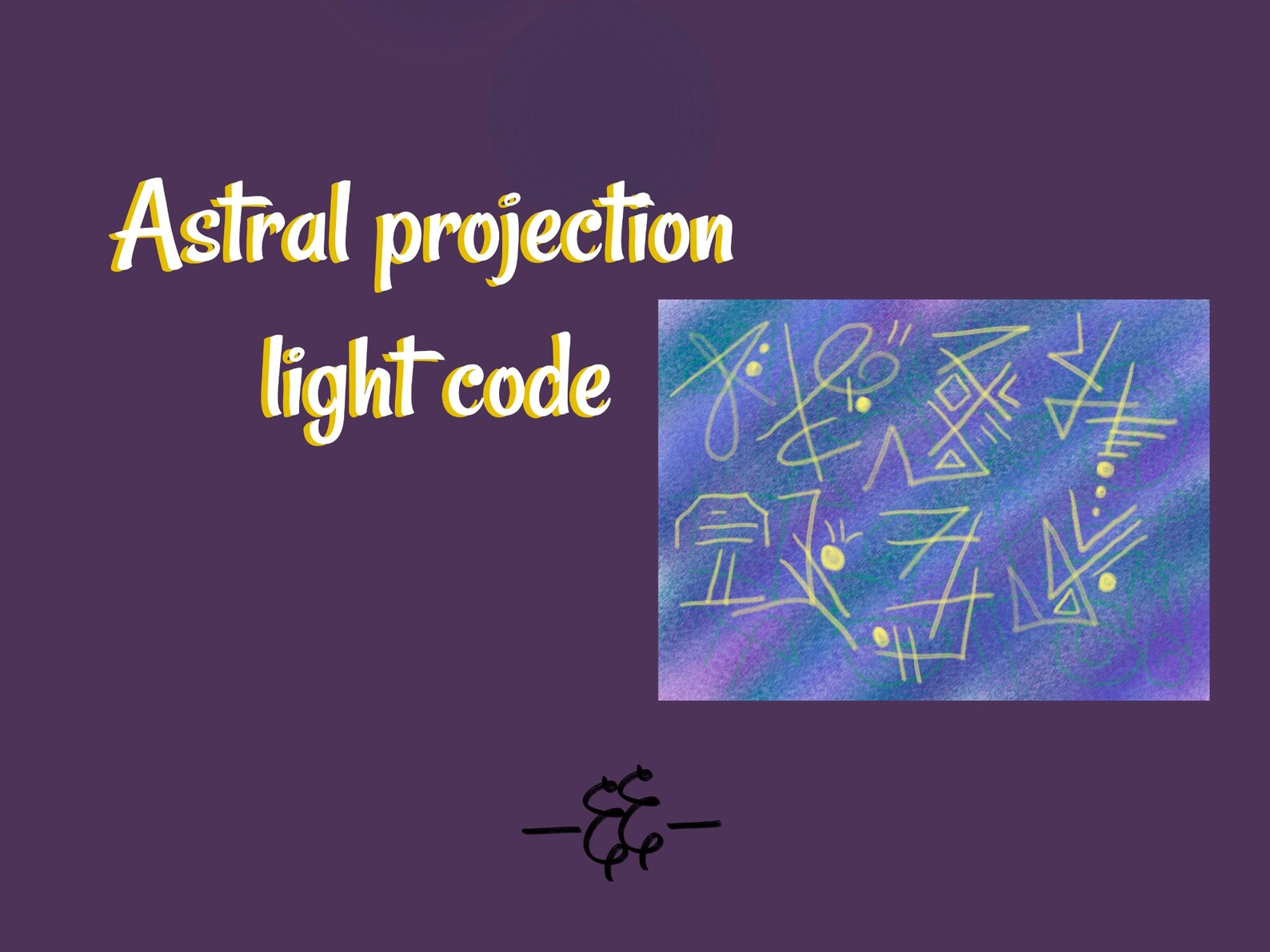 Astral projection
light code